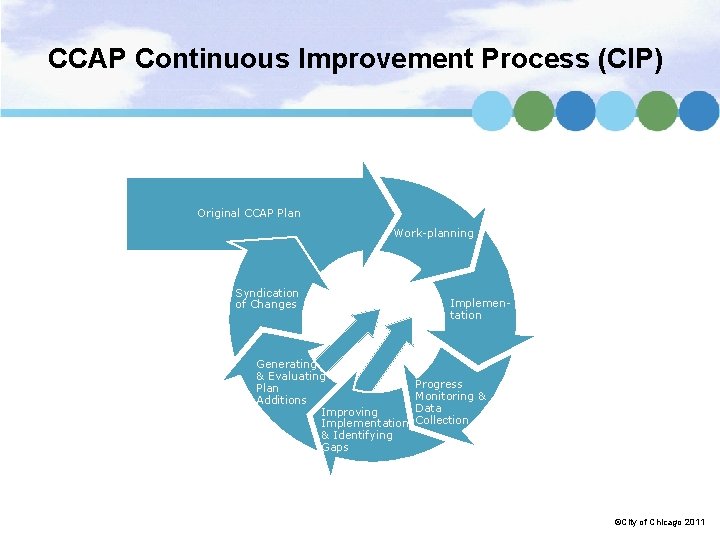 CCAP Continuous Improvement Process (CIP)

Original CCAP Plan

Work-planning

Implementation

Progress Monitoring & Data Collection

Improving Implementation & Identifying Gaps

Generating & Evaluating Plan Additions

Syndication of Changes

©City of Chicago 2011